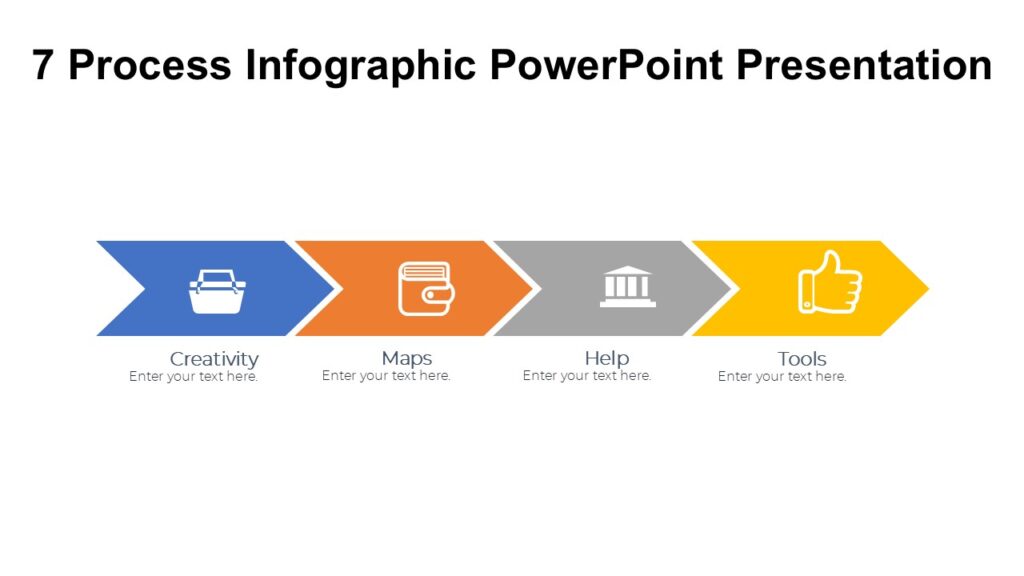 7 Process Infographic PowerPoint Presentation

Creativity
Enter your text here.

Maps
Enter your text here.

Help
Enter your text here.

Tools
Enter your text here.